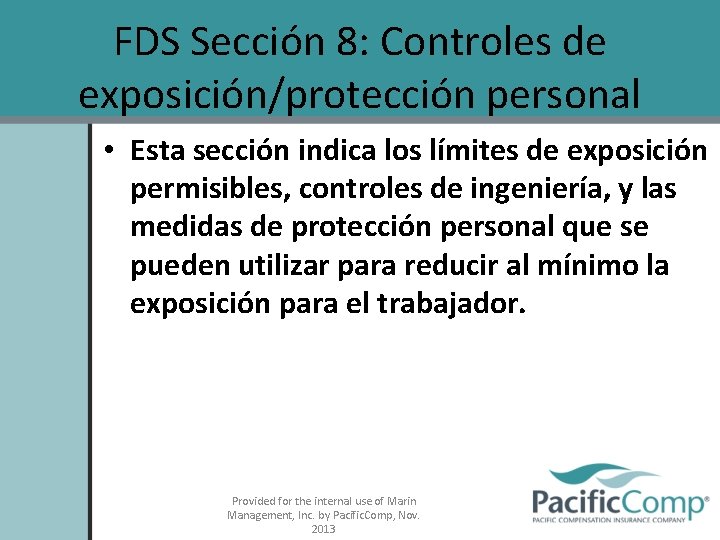 FDS Sección 8: Controles de exposición/protección personal

• Esta sección indica los límites de exposición permisibles, controles de ingeniería, y las medidas de protección personal que se pueden utilizar para reducir al mínimo la exposición para el trabajador.

Provided for the internal use of Marin Management, Inc. by PacificComp, Nov. 2013

PacificComp®
PACIFIC COMPENSATION INSURANCE COMPANY